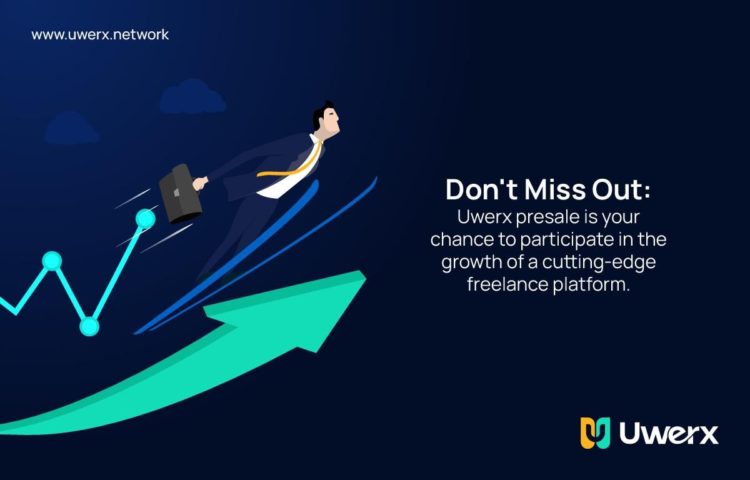 www.uwerx.network

Don't Miss Out:
Uwerx presale is your chance to participate in the growth of a cutting-edge freelance platform.

Uwerx